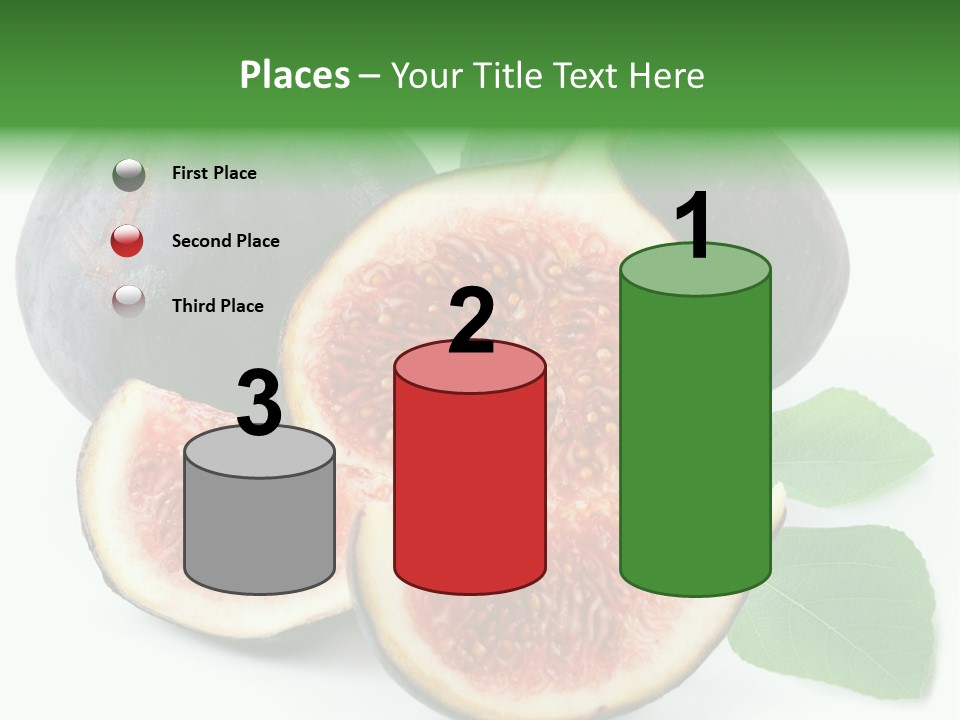 Places – Your Title Text Here

First Place

Second Place

Third Place

3

2

1